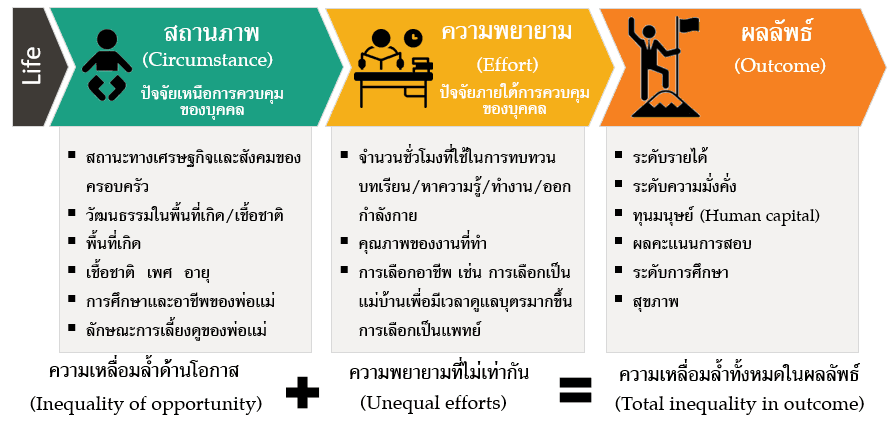 Life

สถานภาพ
(Circumstance)
ปัจจัยเหนือการควบคุมของบุคคล

ความพยายาม
(Effort)
ปัจจัยภายใต้การควบคุมของบุคคล

ผลลัพธ์
(Outcome)

▪ สถานะทางเศรษฐกิจและสังคมของครอบครัว
▪ วัฒนธรรมในพื้นที่เกิด/เชื้อชาติ
▪ พื้นที่เกิด
▪ เชื้อชาติ เพศ อายุ
▪ การศึกษาและอาชีพของพ่อแม่
▪ ลักษณะการเลี้ยงดูของพ่อแม่

▪ จำนวนชั่วโมงที่ใช้ในการทบทวนบทเรียน/หาความรู้/ทำงาน/ออกกำลังกาย
▪ คุณภาพของงานที่ทำ
▪ การเลือกอาชีพ เช่น การเลือกเป็นแม่บ้านเพื่อมีเวลาดูแลบุตรมากขึ้น การเลือกเป็นแพทย์

▪ ระดับรายได้
▪ ระดับความมั่งคั่ง
▪ ทุนมนุษย์ (Human capital)
▪ ผลคะแนนการสอบ
▪ ระดับการศึกษา
▪ สุขภาพ

ความเหลื่อมล้ำด้านโอกาส
(Inequality of opportunity)

+

ความพยายามที่ไม่เท่ากัน
(Unequal efforts)

=

ความเหลื่อมล้ำทั้งหมดในผลลัพธ์
(Total inequality in outcome)